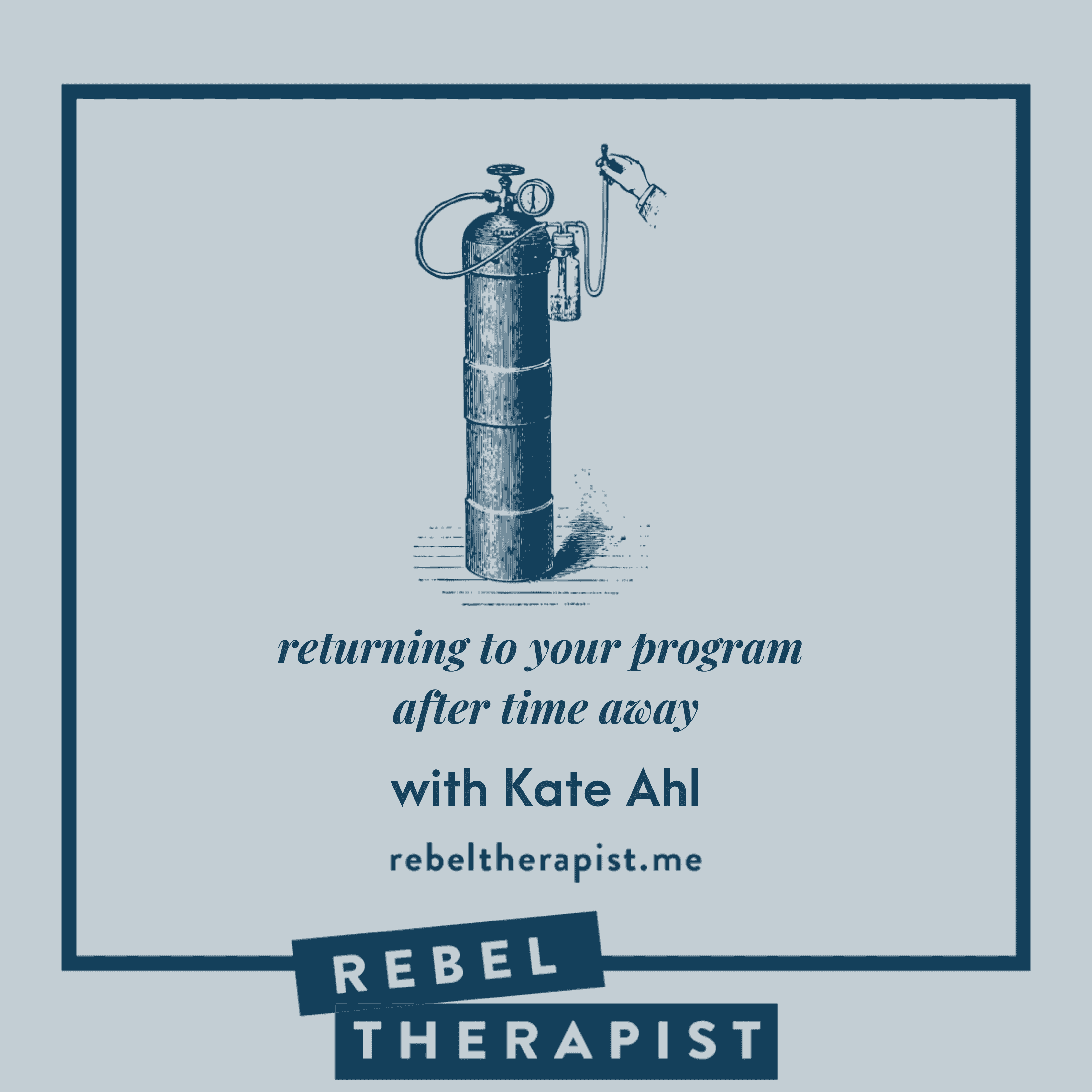 returning to your program after time away

with Kate Ahl

rebeltherapist.me

REBEL
THERAPIST